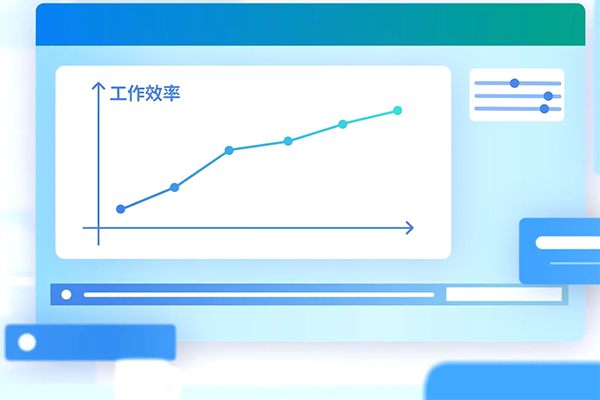 工作效率